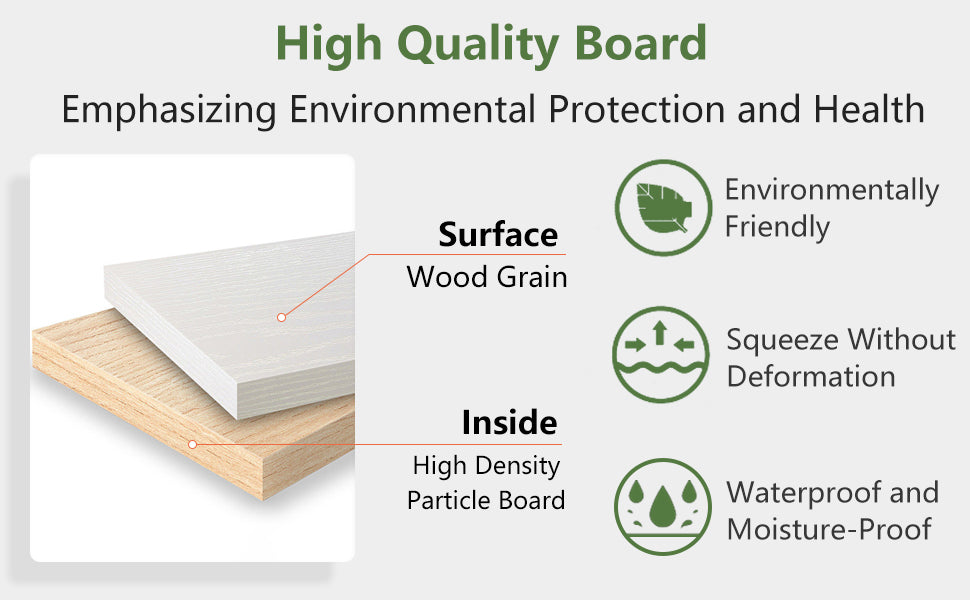 High Quality Board

Emphasizing Environmental Protection and Health

Surface
Wood Grain

Inside
High Density Particle Board

Environmentally Friendly

Squeeze Without Deformation

Waterproof and Moisture-Proof